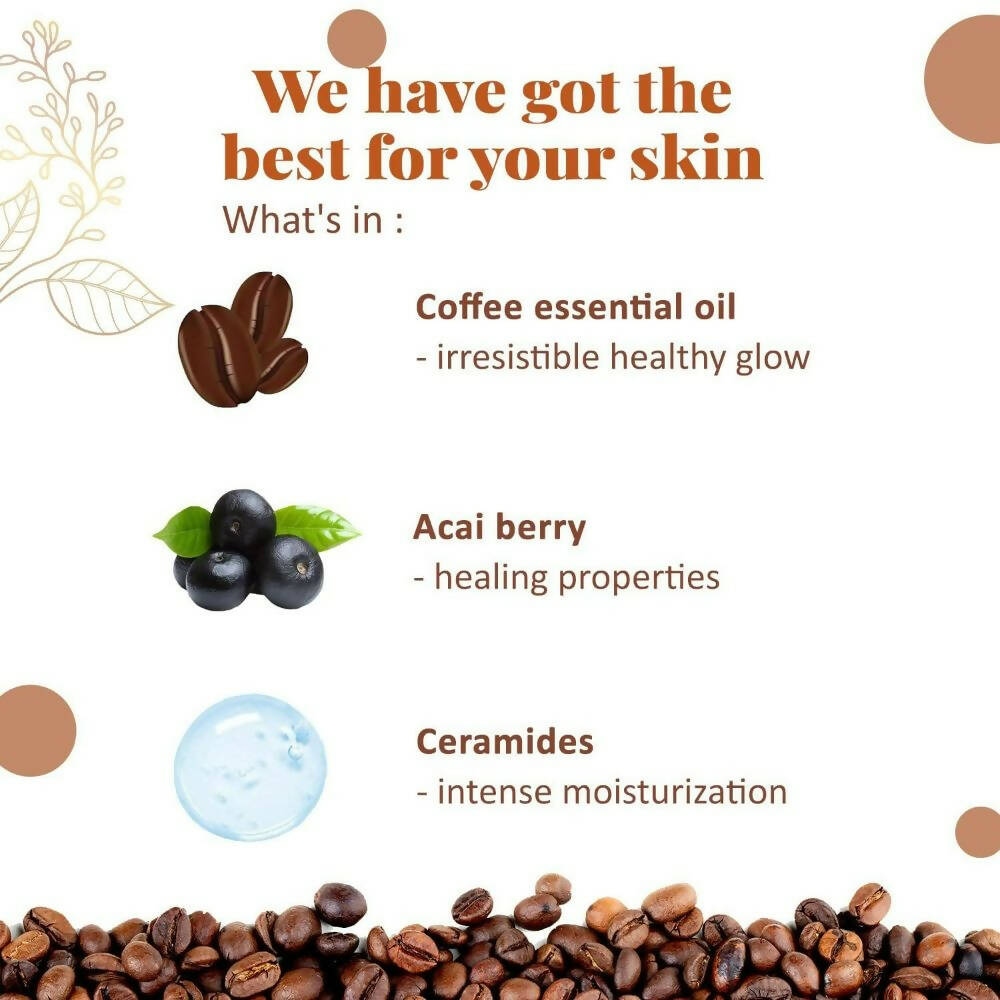 We have got the best for your skin

What's in :

Coffee essential oil
- irresistible healthy glow

Acai berry
- healing properties

Ceramides
- intense moisturization